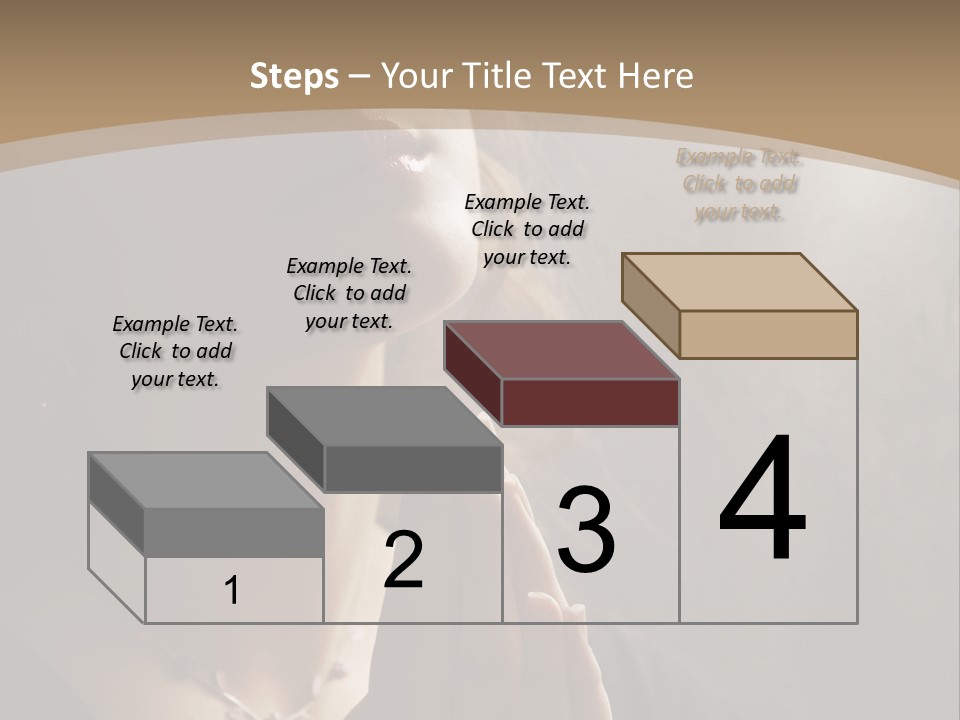 Steps – Your Title Text Here

Example Text. Click to add your text.

Example Text. Click to add your text.

Example Text. Click to add your text.

Example Text. Click to add your text.

1

2

3

4